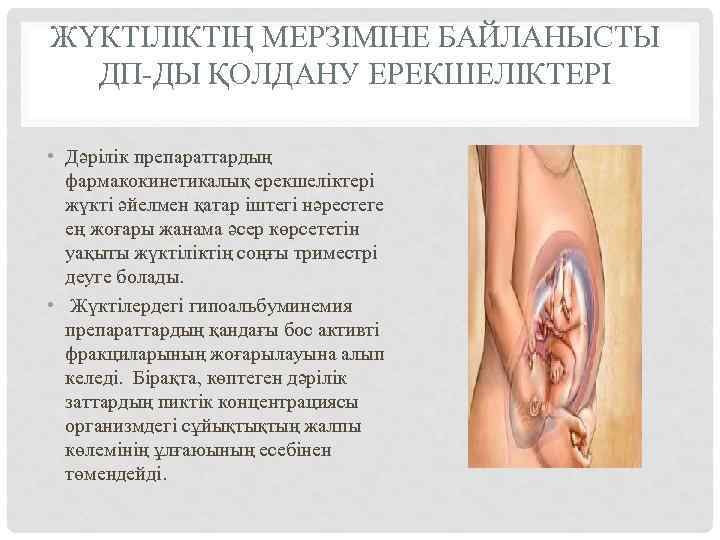 ЖҮКТІЛІКТІҢ МЕРЗІМІНЕ БАЙЛАНЫСТЫ ДП-ДЫ ҚОЛДАНУ ЕРЕКШЕЛІКТЕРІ

• Дәрілік препараттардың фармакокинетикалық ерекшеліктері жүкті әйелмен қатар іштегі нәрестеге ең жоғары жанама әсер көрсететін уақыты жүктіліктің соңғы триместрі деуге болады.

• Жүктілердегі гипоальбуминемия препараттардың қандағы бос активті фракциларының жоғарылауына алып келеді. Бірақта, көптеген дәрілік заттардың пиктік концентрациясы организмдегі сұйықтықтың жалпы көлемінің ұлғаюының есебінен төмендейді.